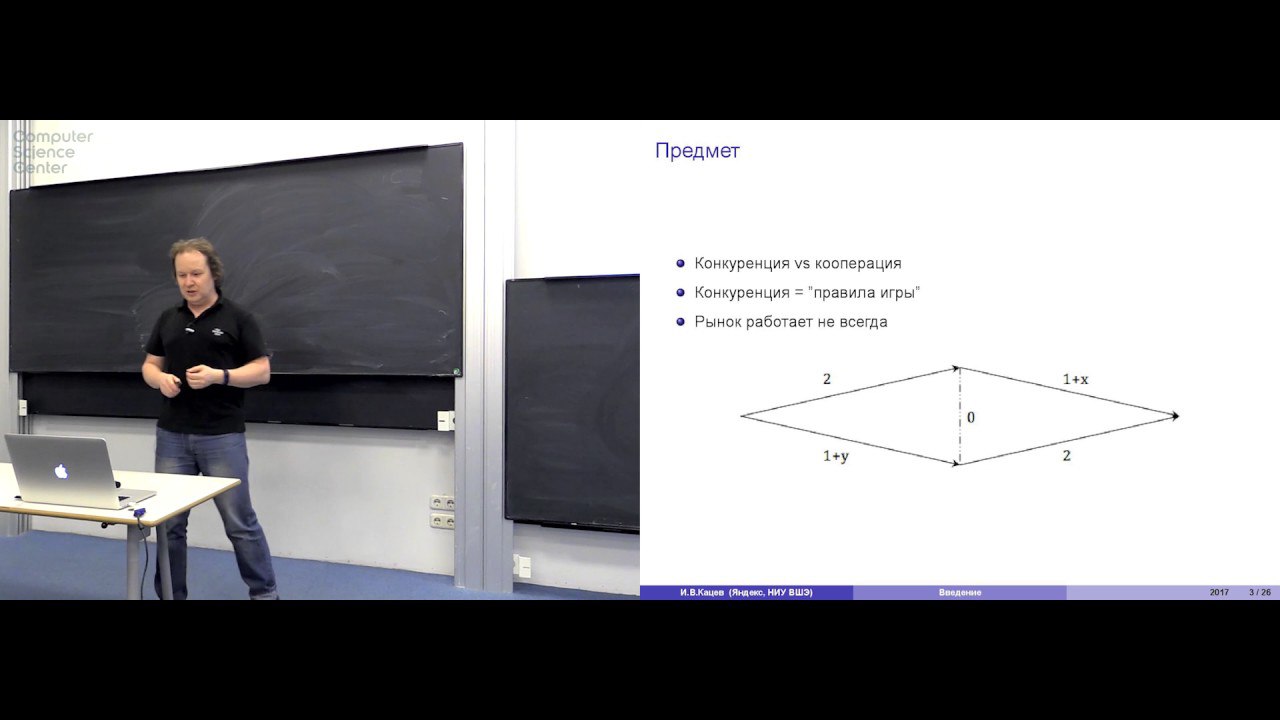 Computer Science Center

Предмет

Конкуренция vs кооперация

Конкуренция = "правила игры"

Рынок работает не всегда

2

1+x

0

1+y

2

И.В.Кацев (Яндекс, НИУ ВШЭ) Введение 2017 3 / 26